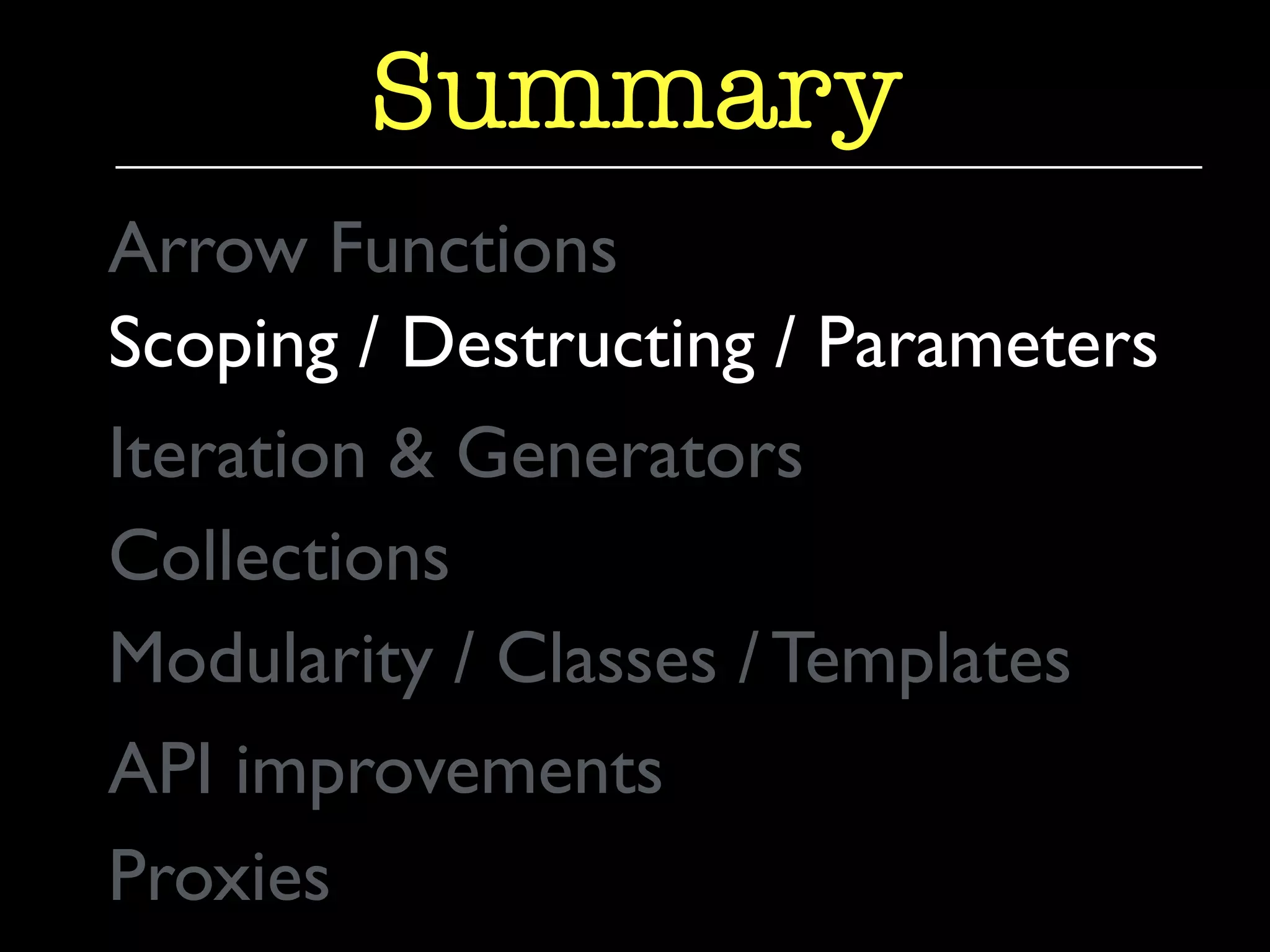 Summary

Arrow Functions

Scoping / Destructing / Parameters

Iteration & Generators

Collections

Modularity / Classes / Templates

API improvements

Proxies